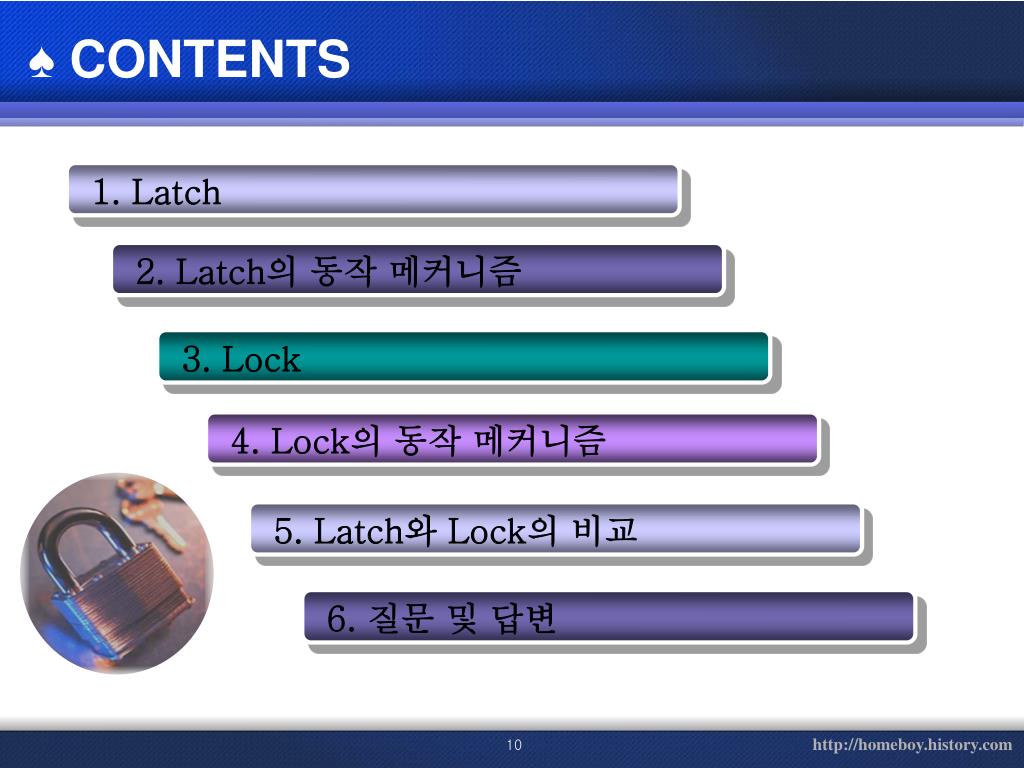 ♠ CONTENTS

1. Latch

2. Latch의 동작 메커니즘

3. Lock

4. Lock의 동작 메커니즘

5. Latch와 Lock의 비교

6. 질문 및 답변

10

http://homeboy.history.com